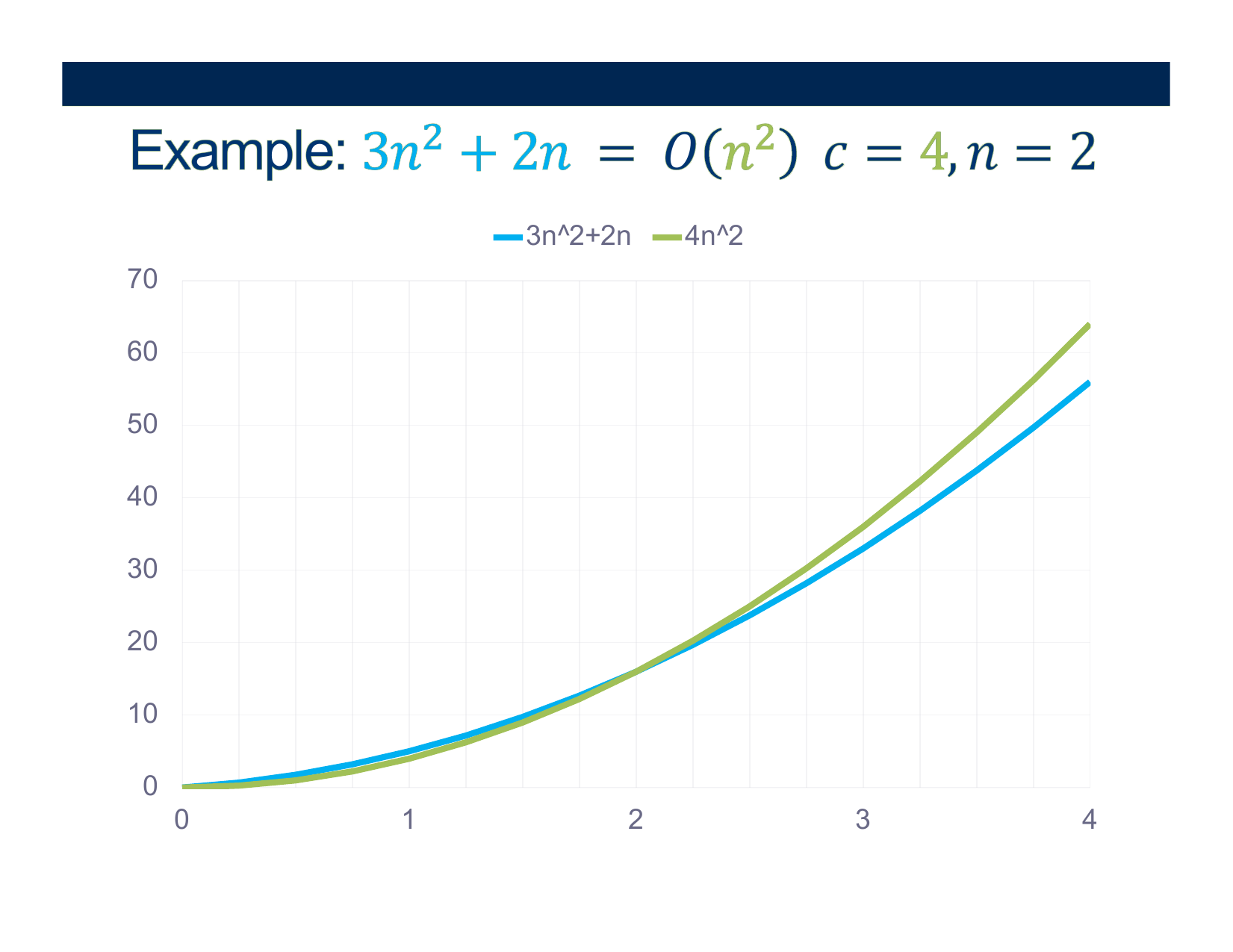 Example: $3n^2 + 2n = O(n^2)$ $c = 4, n = 2$

3n^2+2n 4n^2

70
60
50
40
30
20
10
0

0 1 2 3 4